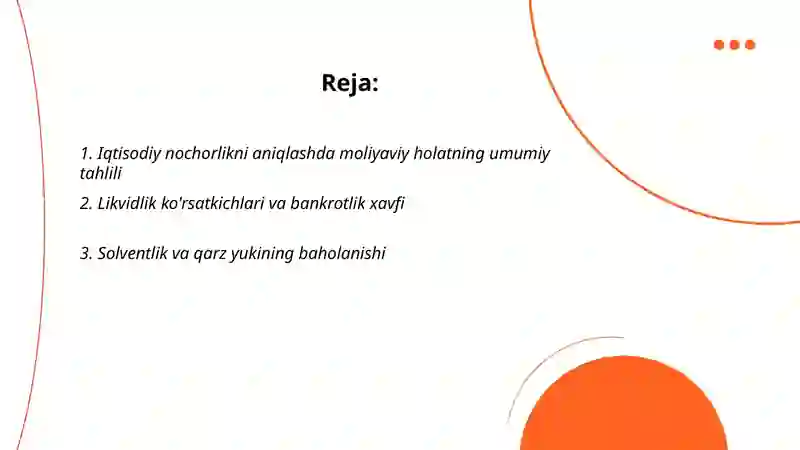 Reja:

1. Iqtisodiy nochorlikni aniqlashda moliyaviy holatning umumiy tahlili

2. Likvidlik ko'rsatkichlari va bankrotlik xavfi

3. Solventlik va qarz yukining baholanishi